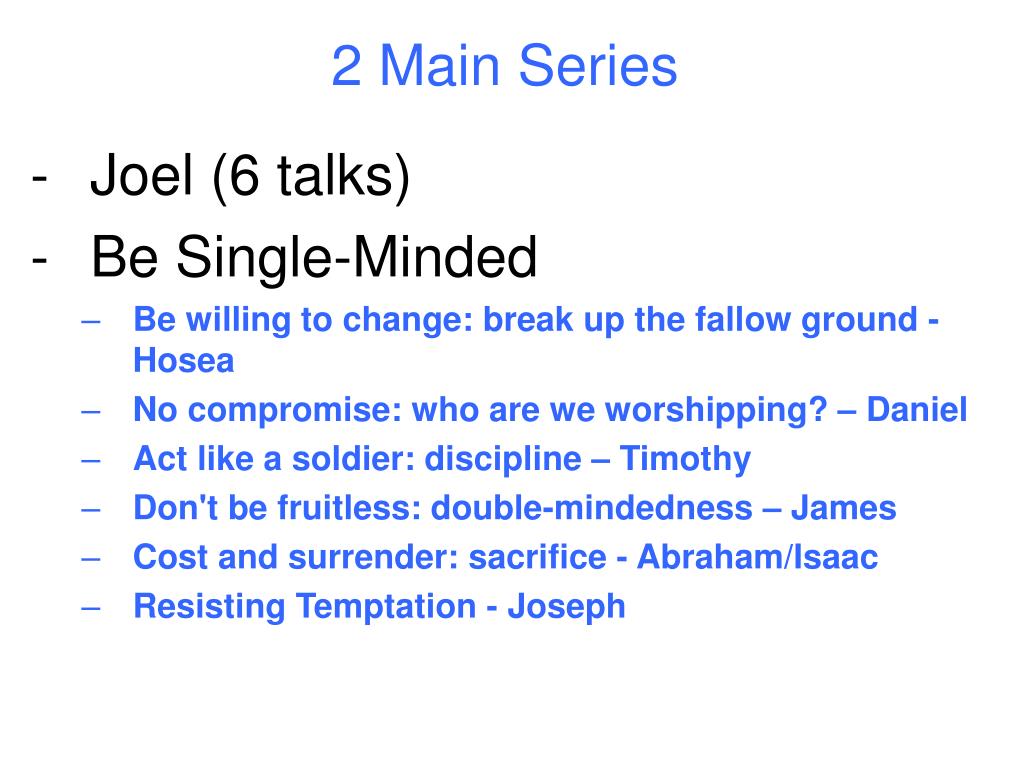 2 Main Series

- Joel (6 talks)
- Be Single-Minded
  – Be willing to change: break up the fallow ground - Hosea
  – No compromise: who are we worshipping? – Daniel
  – Act like a soldier: discipline – Timothy
  – Don't be fruitless: double-mindedness – James
  – Cost and surrender: sacrifice - Abraham/Isaac
  – Resisting Temptation - Joseph